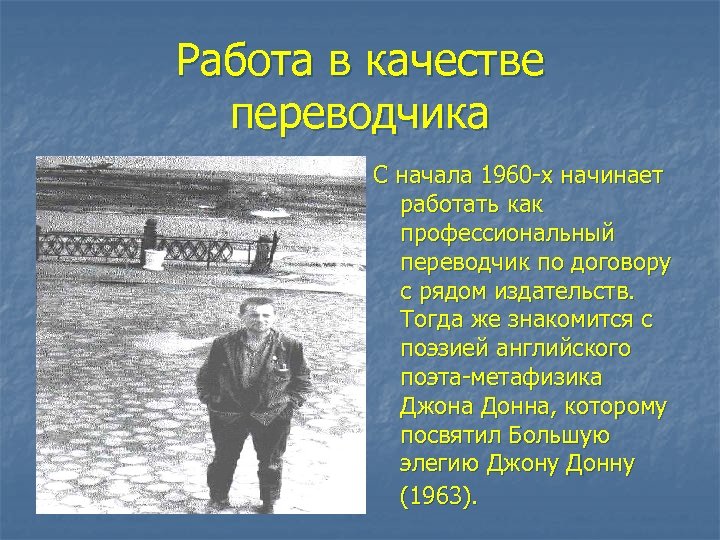 Работа в качестве переводчика

С начала 1960-х начинает работать как профессиональный переводчик по договору с рядом издательств. Тогда же знакомится с поэзией английского поэта-метафизика Джона Донна, которому посвятил Большую элегию Джону Донну (1963).